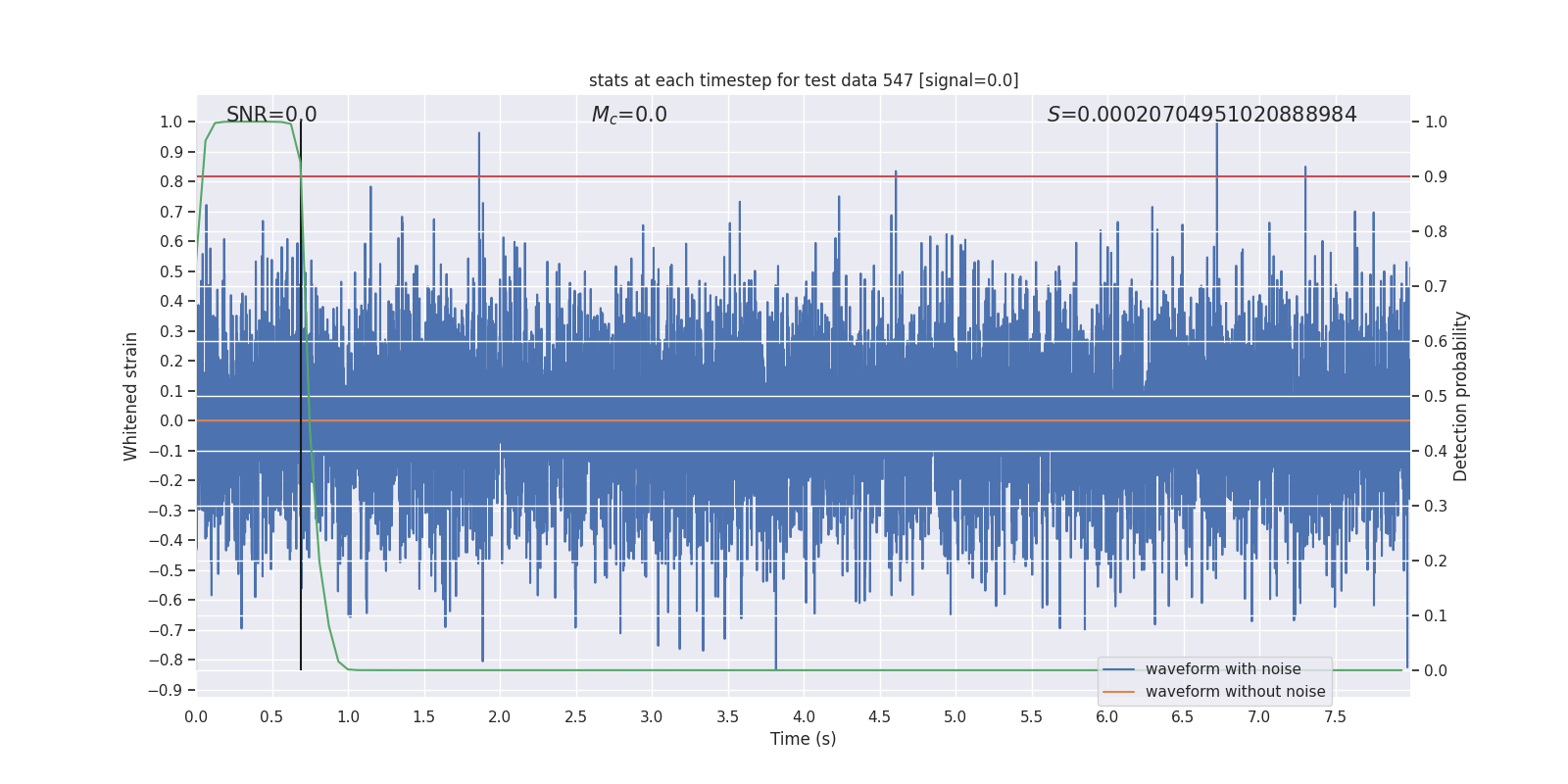 stats at each timestep for test data 547 [signal=0.0]

SNR=0.0

$M_c$=0.0

$S$=0.00020704951020888984

Whitened strain

1.0
0.9
0.8
0.7
0.6
0.5
0.4
0.3
0.2
0.1
0.0
−0.1
−0.2
−0.3
−0.4
−0.5
−0.6
−0.7
−0.8
−0.9

Detection probability

1.0
0.9
0.8
0.7
0.6
0.5
0.4
0.3
0.2
0.1
0.0

0.0 0.5 1.0 1.5 2.0 2.5 3.0 3.5 4.0 4.5 5.0 5.5 6.0 6.5 7.0 7.5

Time (s)

waveform with noise
waveform without noise